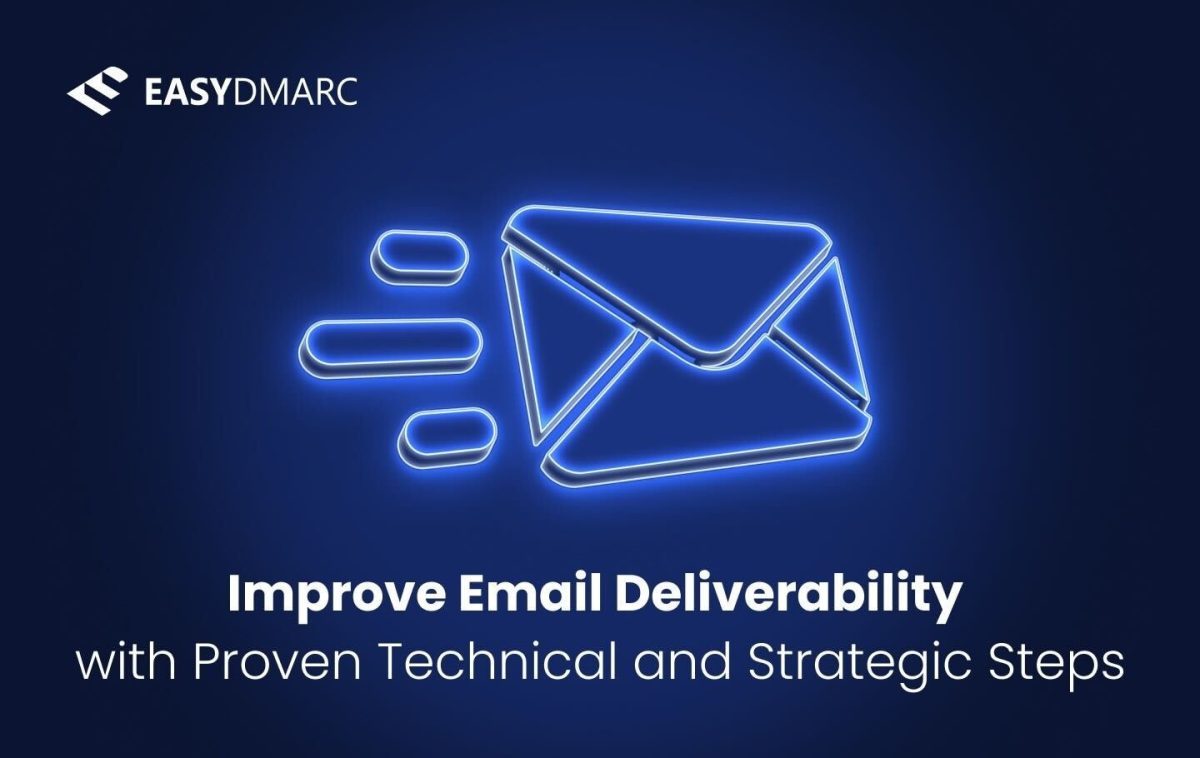 EASYDMARC

Improve Email Deliverability
with Proven Technical and Strategic Steps